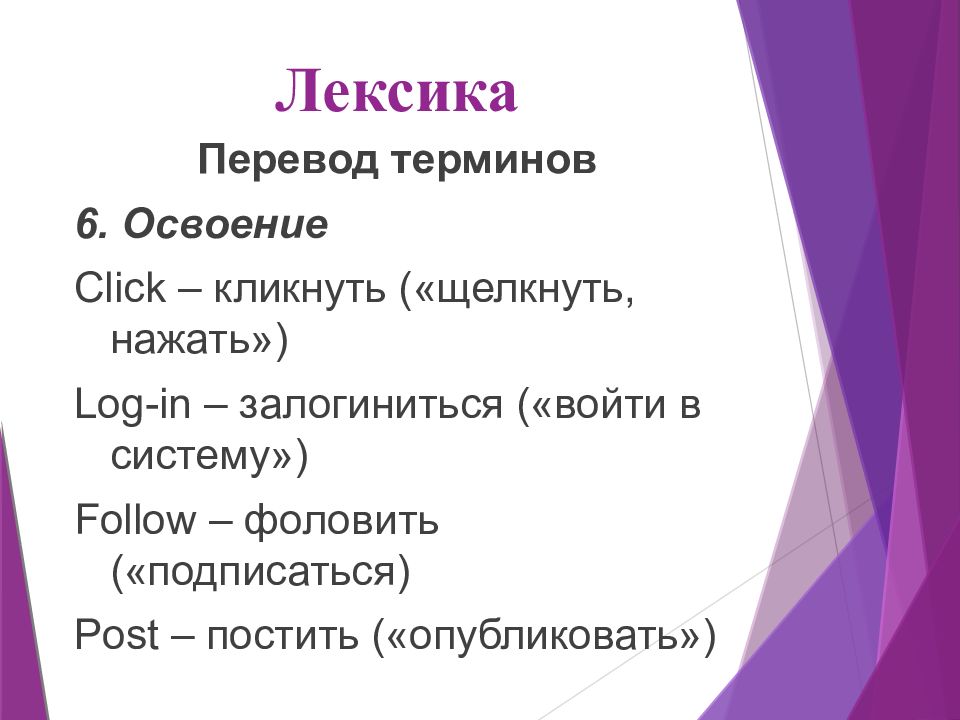 Лексика

Перевод терминов

6. Освоение

Click – кликнуть («щелкнуть, нажать»)

Log-in – залогиниться («войти в систему»)

Follow – фоловить («подписаться)

Post – постить («опубликовать»)